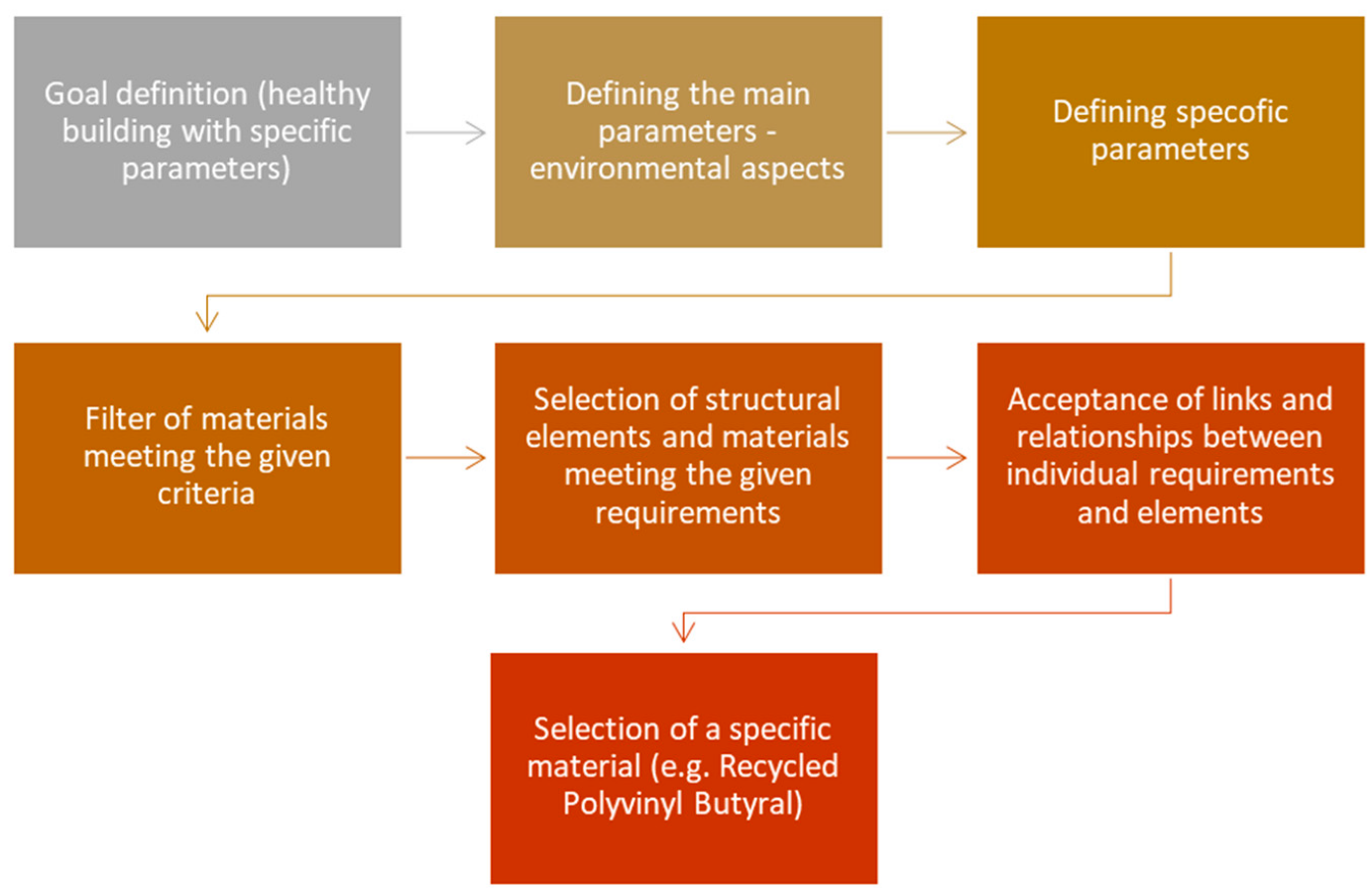 Goal definition (healthy building with specific parameters)

Defining the main parameters - environmental aspects

Defining specofic parameters

Filter of materials meeting the given criteria

Selection of structural elements and materials meeting the given requirements

Acceptance of links and relationships between individual requirements and elements

Selection of a specific material (e.g. Recycled Polyvinyl Butyral)